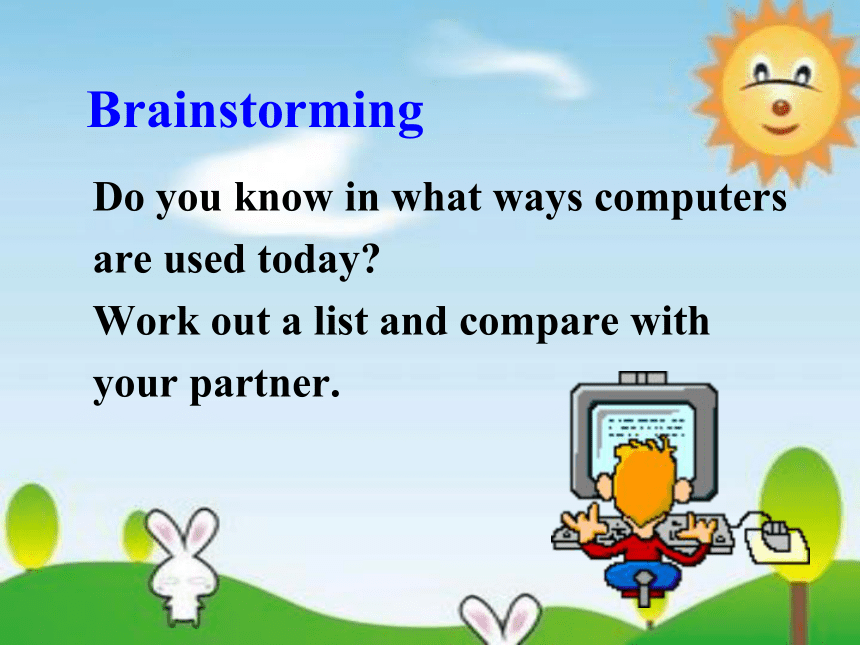 Brainstorming

Do you know in what ways computers are used today?
Work out a list and compare with your partner.